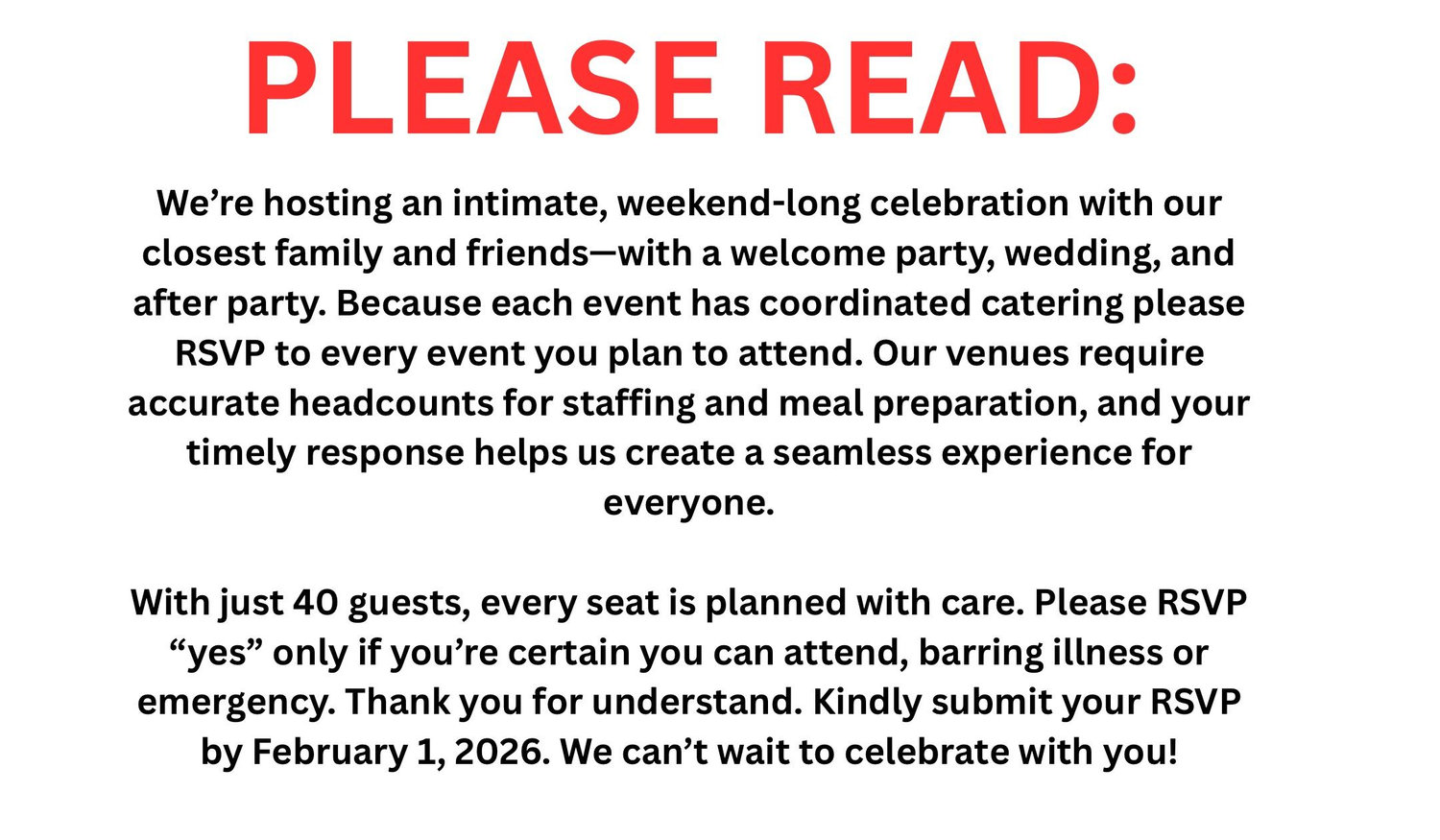 PLEASE READ:

We’re hosting an intimate, weekend-long celebration with our closest family and friends—with a welcome party, wedding, and after party. Because each event has coordinated catering please RSVP to every event you plan to attend. Our venues require accurate headcounts for staffing and meal preparation, and your timely response helps us create a seamless experience for everyone.

With just 40 guests, every seat is planned with care. Please RSVP “yes” only if you’re certain you can attend, barring illness or emergency. Thank you for understand. Kindly submit your RSVP by February 1, 2026. We can’t wait to celebrate with you!